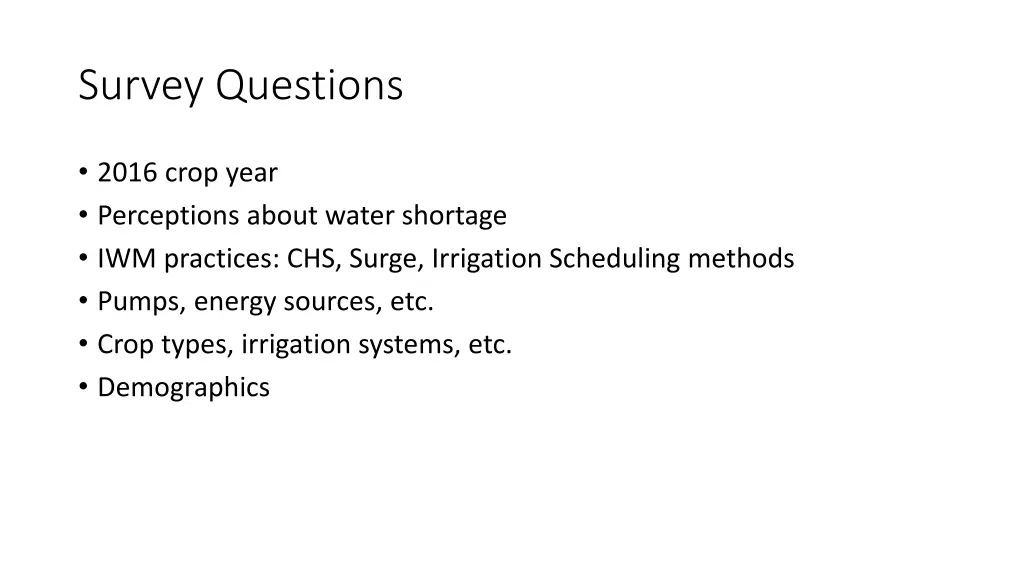 Survey Questions

• 2016 crop year
• Perceptions about water shortage
• IWM practices: CHS, Surge, Irrigation Scheduling methods
• Pumps, energy sources, etc.
• Crop types, irrigation systems, etc.
• Demographics